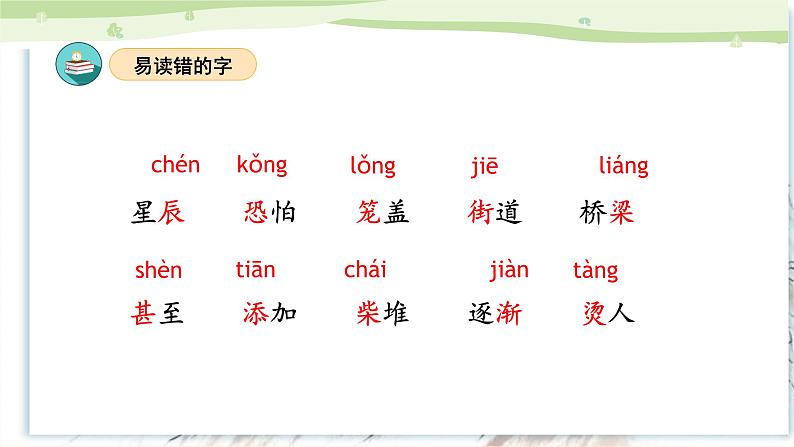 易读错的字

chén kǒng lǒng jiē liáng

星辰 恐怕 笼盖 街道 桥梁

shèn tiān chái jiàn tàng

甚至 添加 柴堆 逐渐 烫人